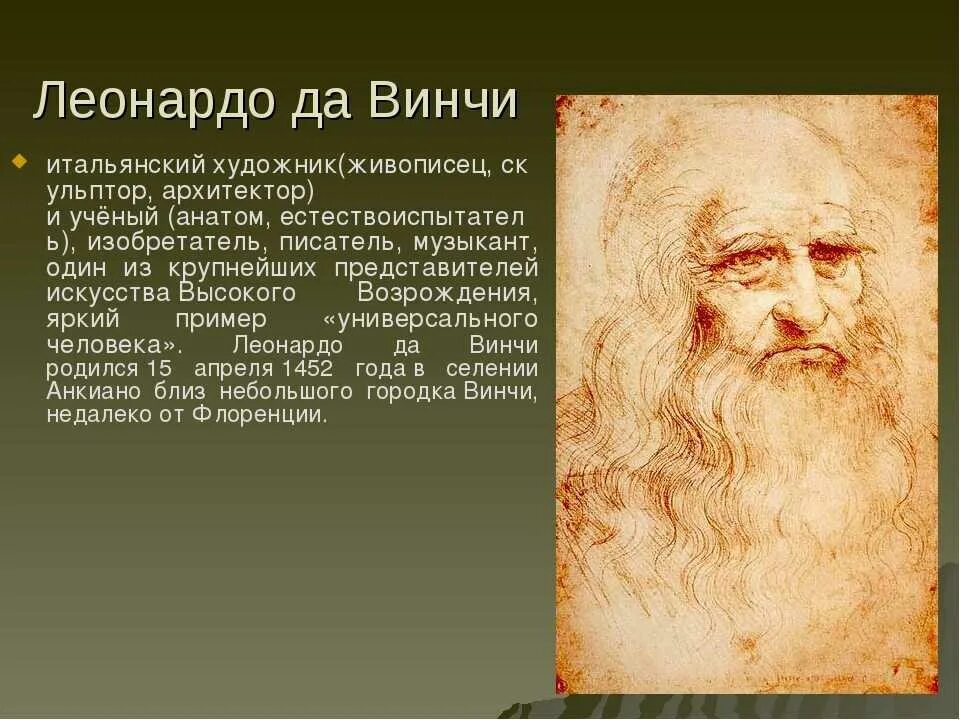 Леонардо да Винчи

итальянский художник(живописец, скульптор, архитектор) и учёный (анатом, естествоиспытатель), изобретатель, писатель, музыкант, один из крупнейших представителей искусства Высокого Возрождения, яркий пример «универсального человека». Леонардо да Винчи родился 15 апреля 1452 года в селении Анкиано близ небольшого городка Винчи, недалеко от Флоренции.